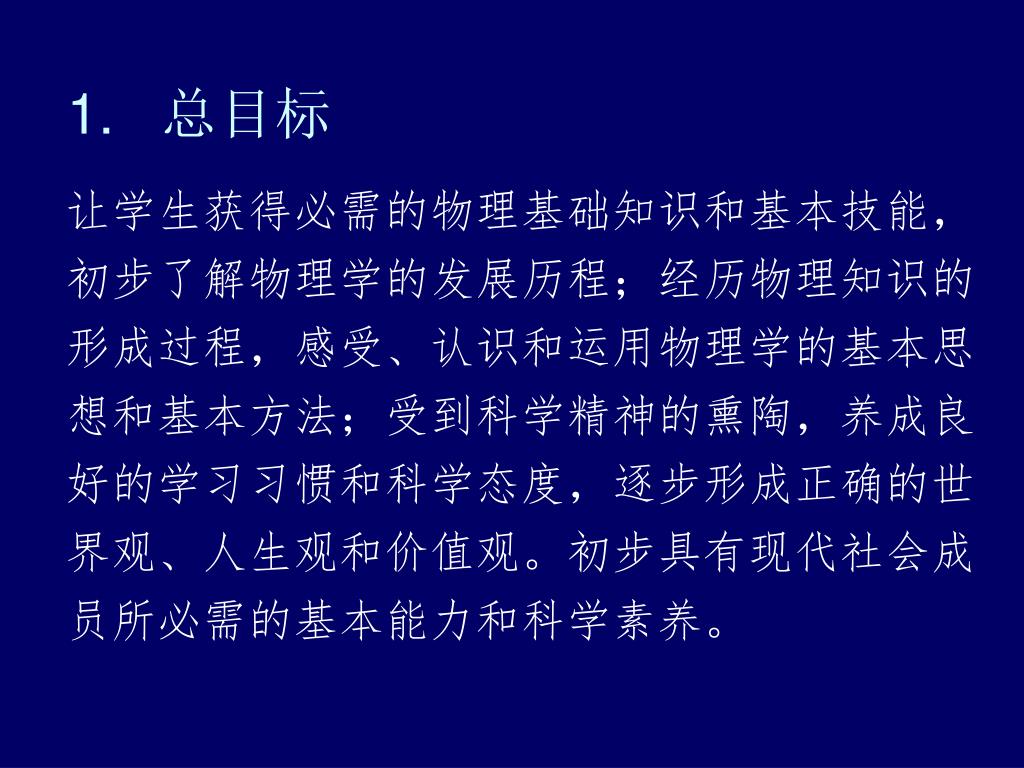 1. 总目标

让学生获得必需的物理基础知识和基本技能，初步了解物理学的发展历程；经历物理知识的形成过程，感受、认识和运用物理学的基本思想和基本方法；受到科学精神的熏陶，养成良好的学习习惯和科学态度，逐步形成正确的世界观、人生观和价值观。初步具有现代社会成员所必需的基本能力和科学素养。